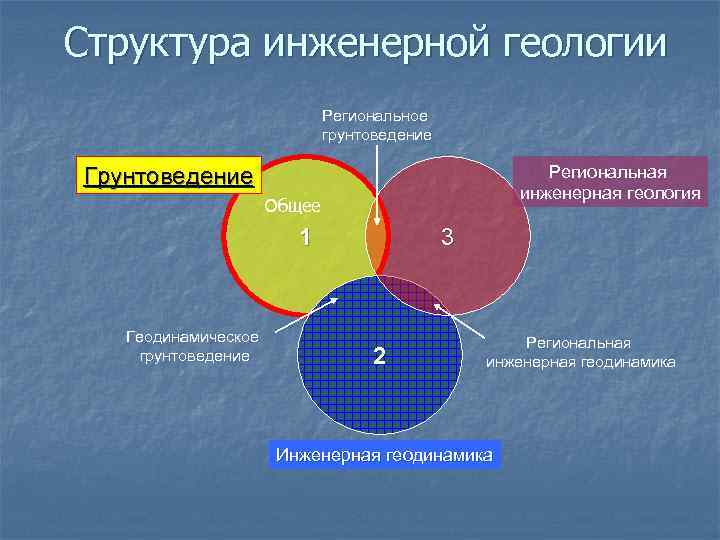 Структура инженерной геологии

Региональное грунтоведение

Грунтоведение

Региональная инженерная геология

Общее

1

3

Геодинамическое грунтоведение

2

Региональная инженерная геодинамика

Инженерная геодинамика